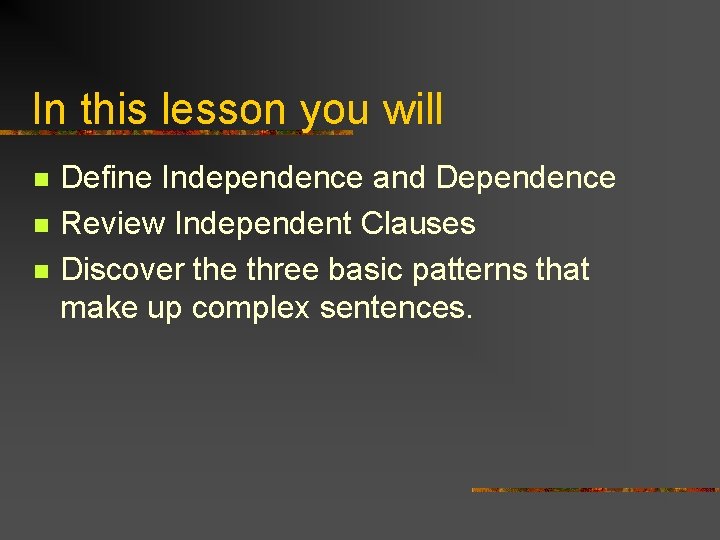 In this lesson you will

- Define Independence and Dependence
- Review Independent Clauses
- Discover the three basic patterns that make up complex sentences.